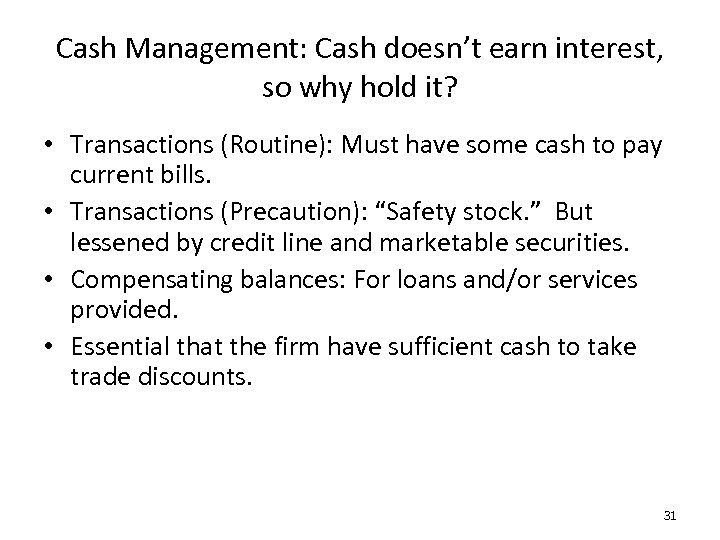 Cash Management: Cash doesn’t earn interest, so why hold it?

• Transactions (Routine): Must have some cash to pay current bills.
• Transactions (Precaution): “Safety stock.” But lessened by credit line and marketable securities.
• Compensating balances: For loans and/or services provided.
• Essential that the firm have sufficient cash to take trade discounts.

31